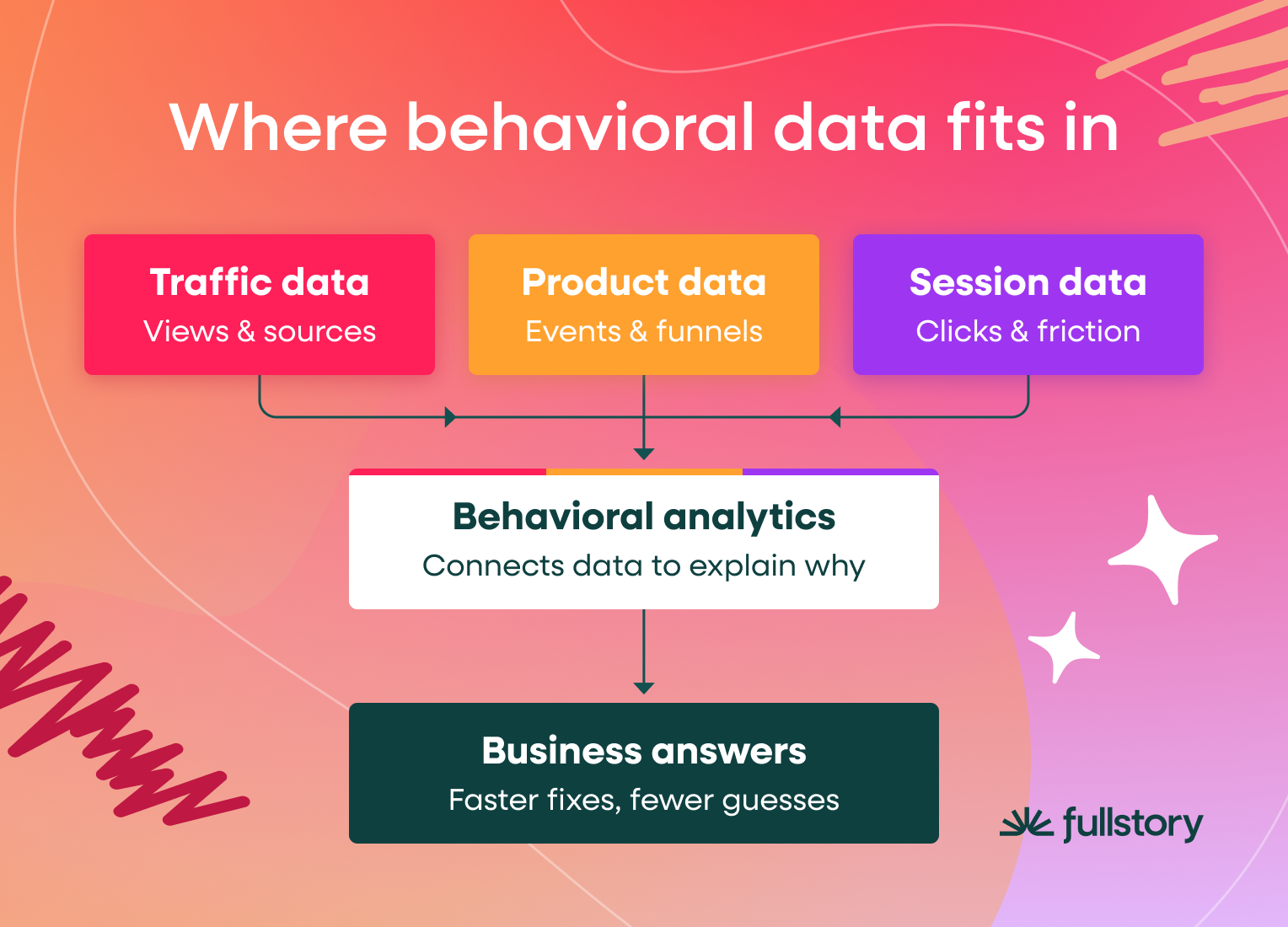 Where behavioral data fits in

Traffic data
Views & sources

Product data
Events & funnels

Session data
Clicks & friction

Behavioral analytics
Connects data to explain why

Business answers
Faster fixes, fewer guesses

fullstory